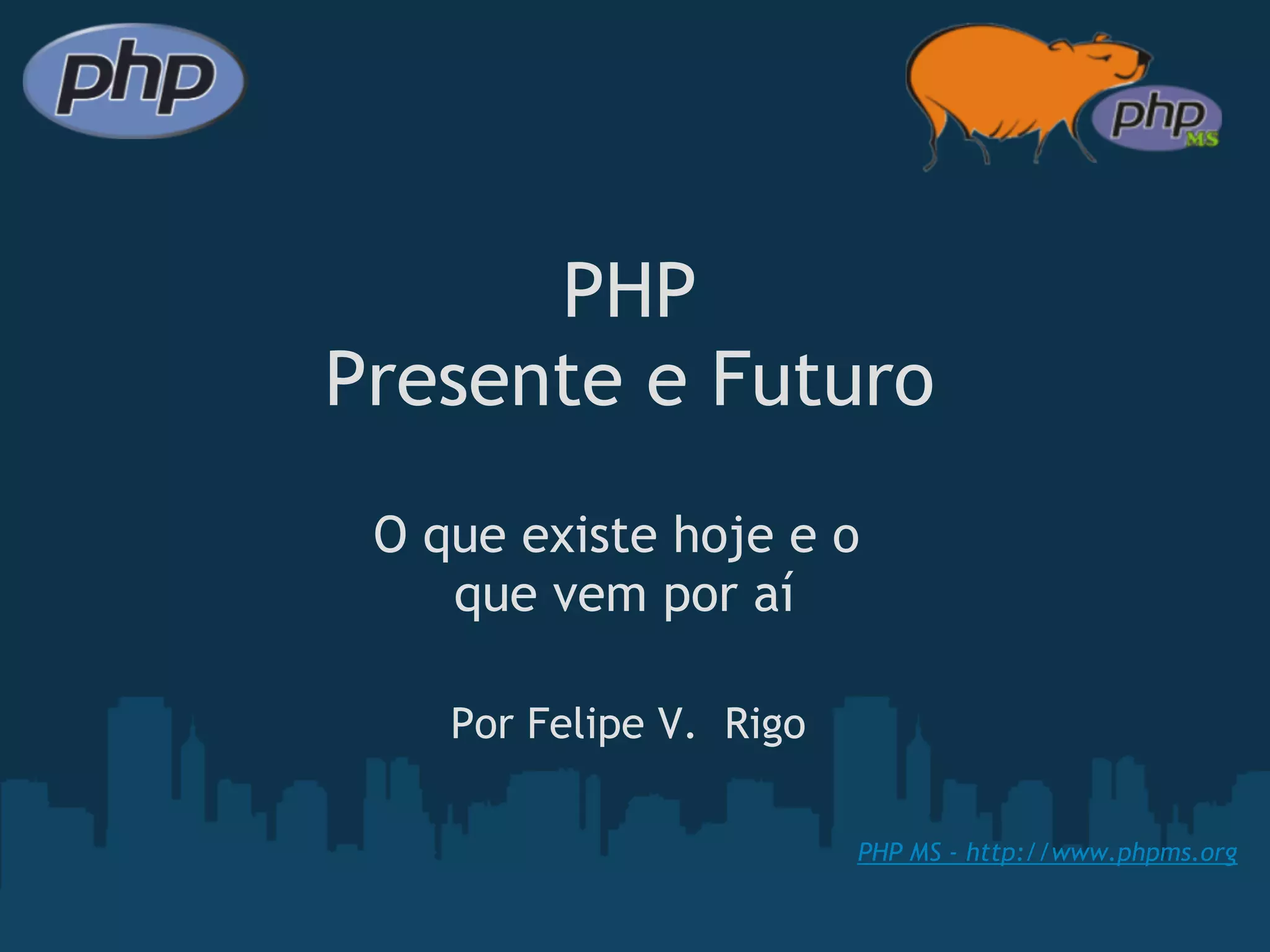 php

php MS

PHP
Presente e Futuro

O que existe hoje e o que vem por aí

Por Felipe V.  Rigo

PHP MS - http://www.phpms.org